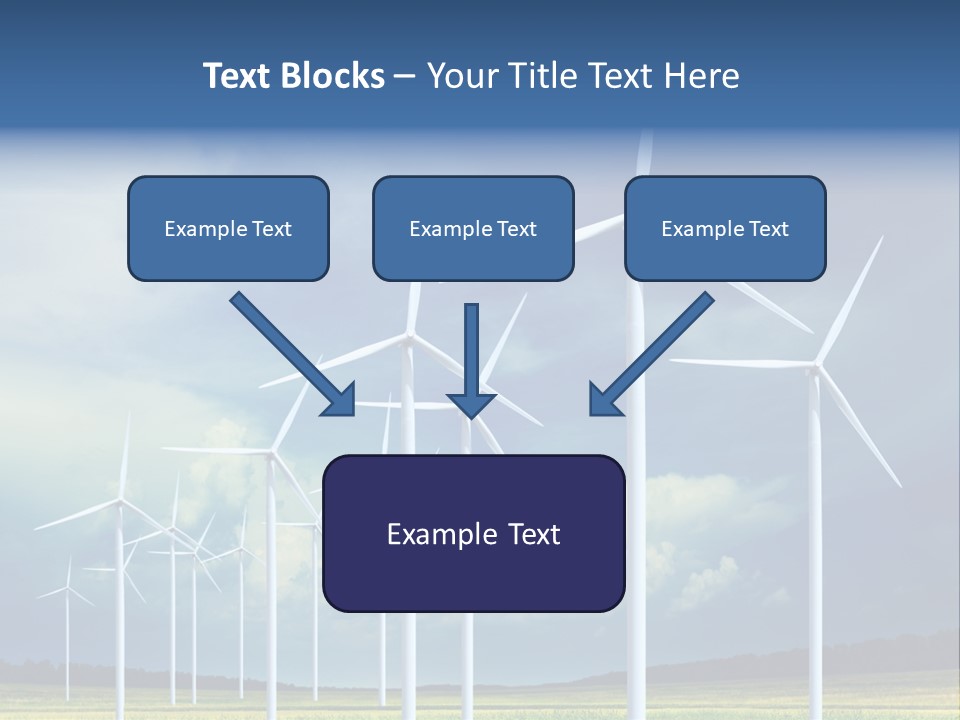 Text Blocks – Your Title Text Here

Example Text

Example Text

Example Text

Example Text